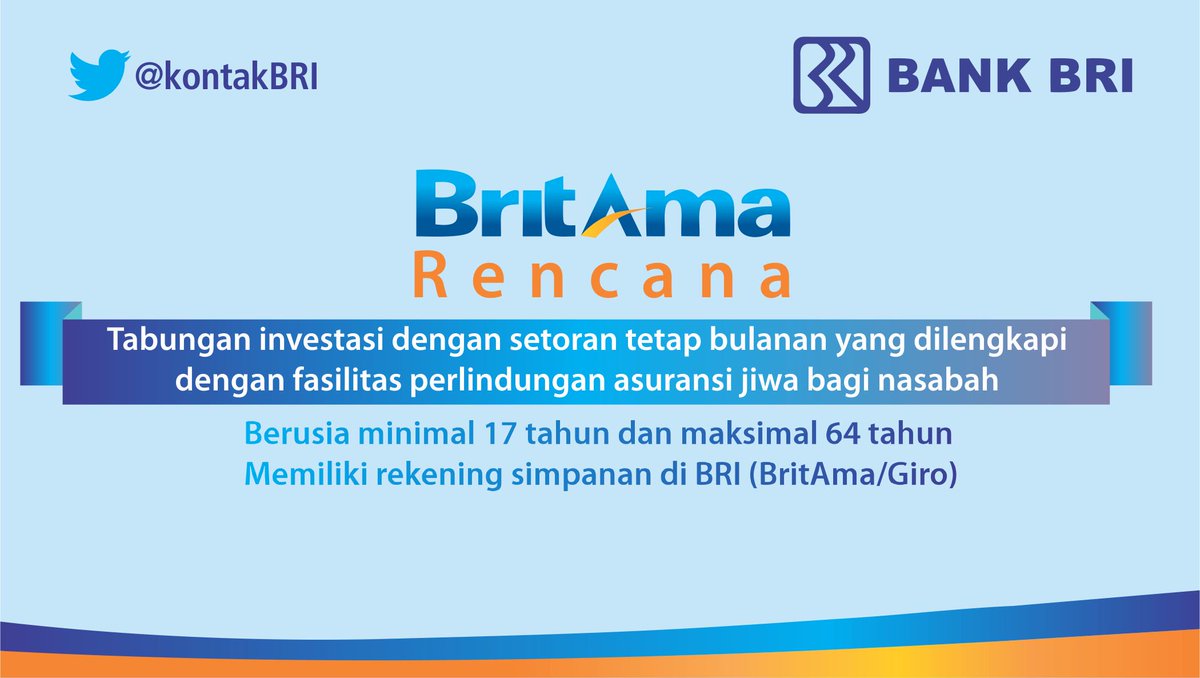 @kontakBRI

BANK BRI

BritAma
Rencana

Tabungan investasi dengan setoran tetap bulanan yang dilengkapi dengan fasilitas perlindungan asuransi jiwa bagi nasabah

Berusia minimal 17 tahun dan maksimal 64 tahun
Memiliki rekening simpanan di BRI (BritAma/Giro)